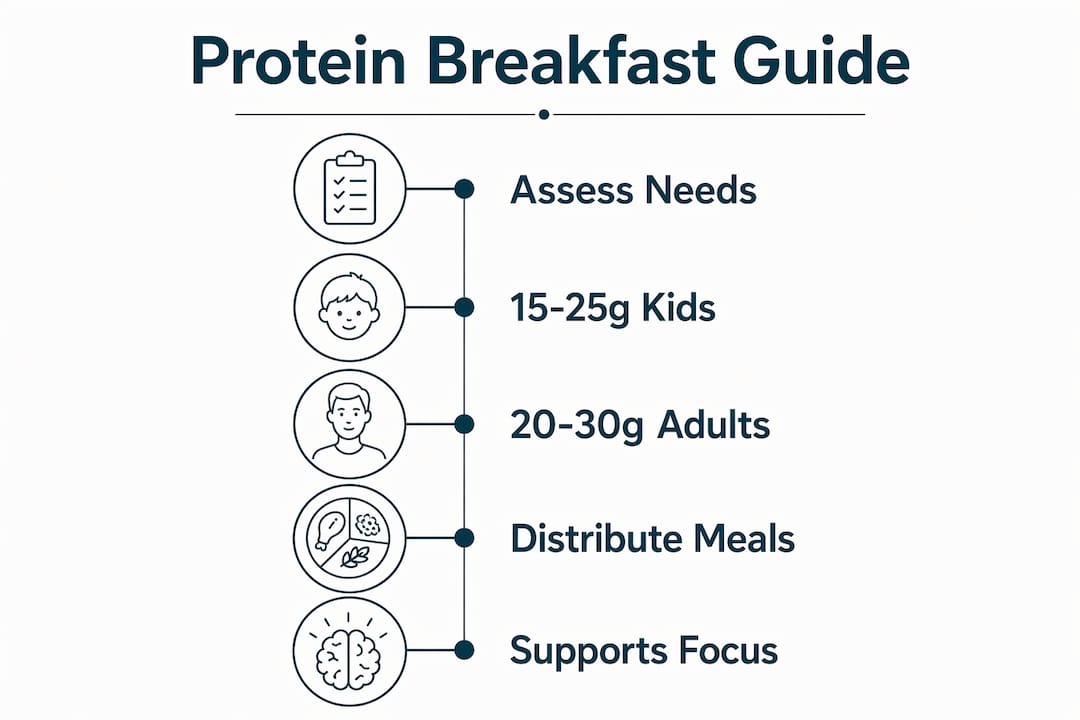 Protein Breakfast Guide

Assess Needs

15-25g Kids

20-30g Adults

Distribute Meals

Supports Focus